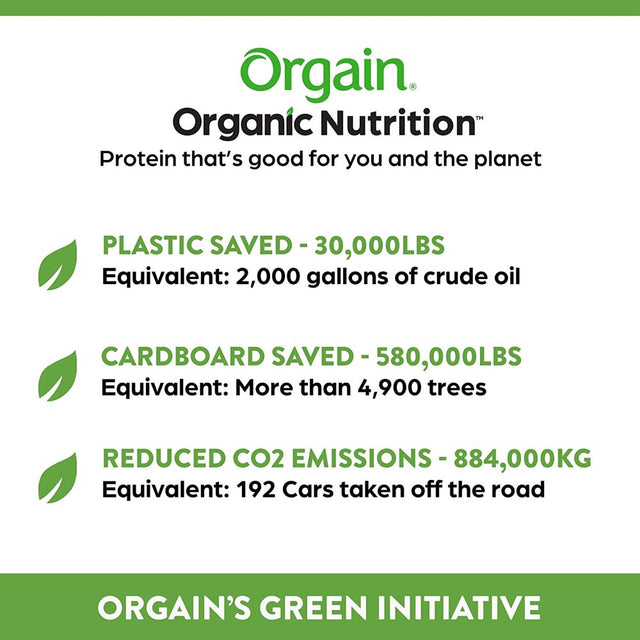 Orgain®
Organic Nutrition™
Protein that's good for you and the planet

PLASTIC SAVED - 30,000LBS
Equivalent: 2,000 gallons of crude oil

CARDBOARD SAVED - 580,000LBS
Equivalent: More than 4,900 trees

REDUCED CO2 EMISSIONS - 884,000KG
Equivalent: 192 Cars taken off the road

ORGAIN'S GREEN INITIATIVE